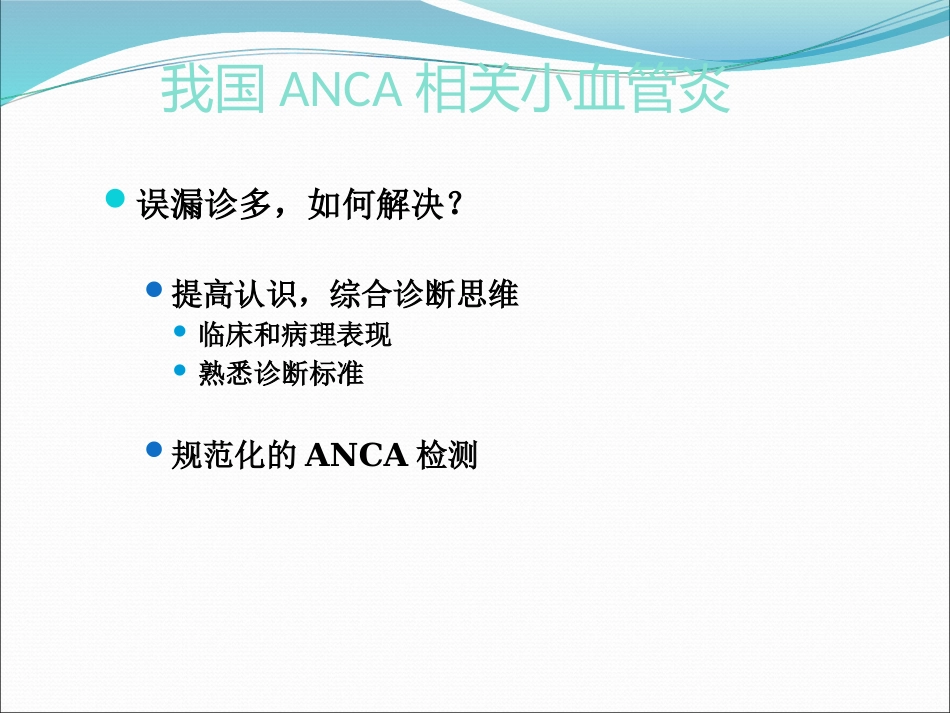 我国 ANCA 相关小血管炎

误漏诊多，如何解决？

提高认识，综合诊断思维

临床和病理表现

熟悉诊断标准

规范化的 ANCA 检测